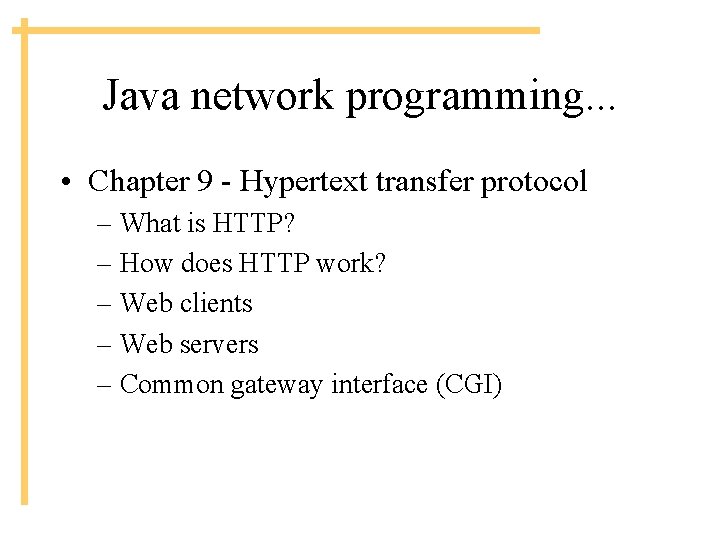 Java network programming...

• Chapter 9 - Hypertext transfer protocol
– What is HTTP?
– How does HTTP work?
– Web clients
– Web servers
– Common gateway interface (CGI)